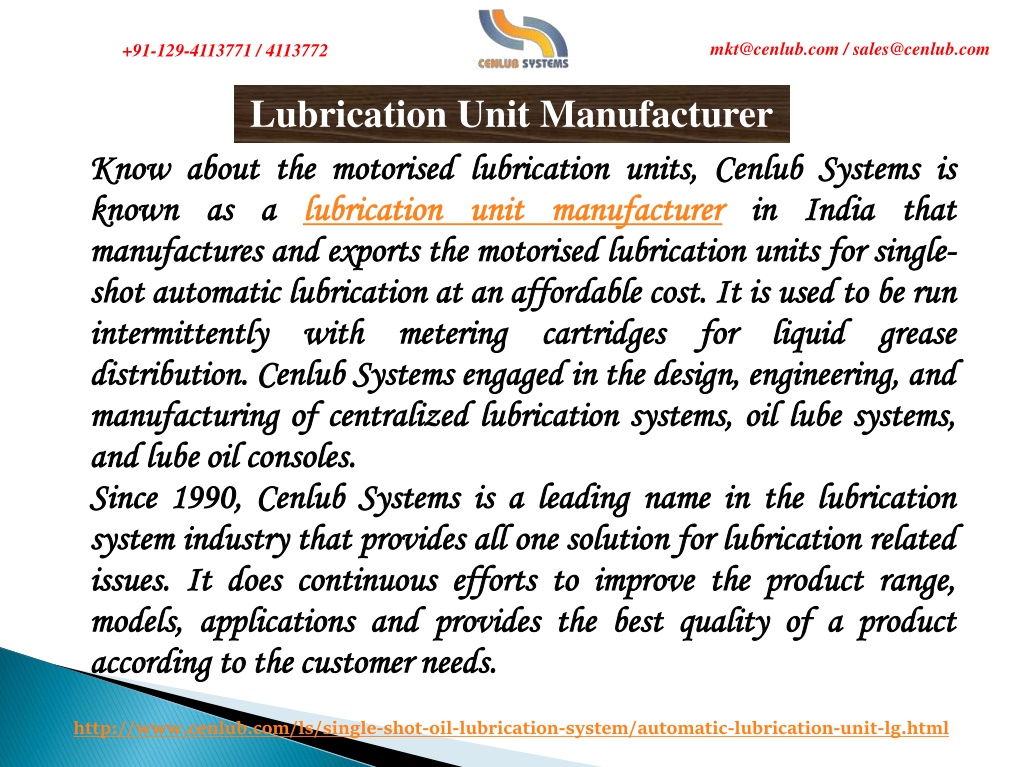 +91-129-4113771 / 4113772

CENLUB SYSTEMS

mkt@cenlub.com / sales@cenlub.com

Lubrication Unit Manufacturer

Know about the motorised lubrication units, Cenlub Systems is known as a lubrication unit manufacturer in India that manufactures and exports the motorised lubrication units for single-shot automatic lubrication at an affordable cost. It is used to be run intermittently with metering cartridges for liquid grease distribution. Cenlub Systems engaged in the design, engineering, and manufacturing of centralized lubrication systems, oil lube systems, and lube oil consoles.

Since 1990, Cenlub Systems is a leading name in the lubrication system industry that provides all one solution for lubrication related issues. It does continuous efforts to improve the product range, models, applications and provides the best quality of a product according to the customer needs.

http://www.cenlub.com/ls/single-shot-oil-lubrication-system/automatic-lubrication-unit-lg.html